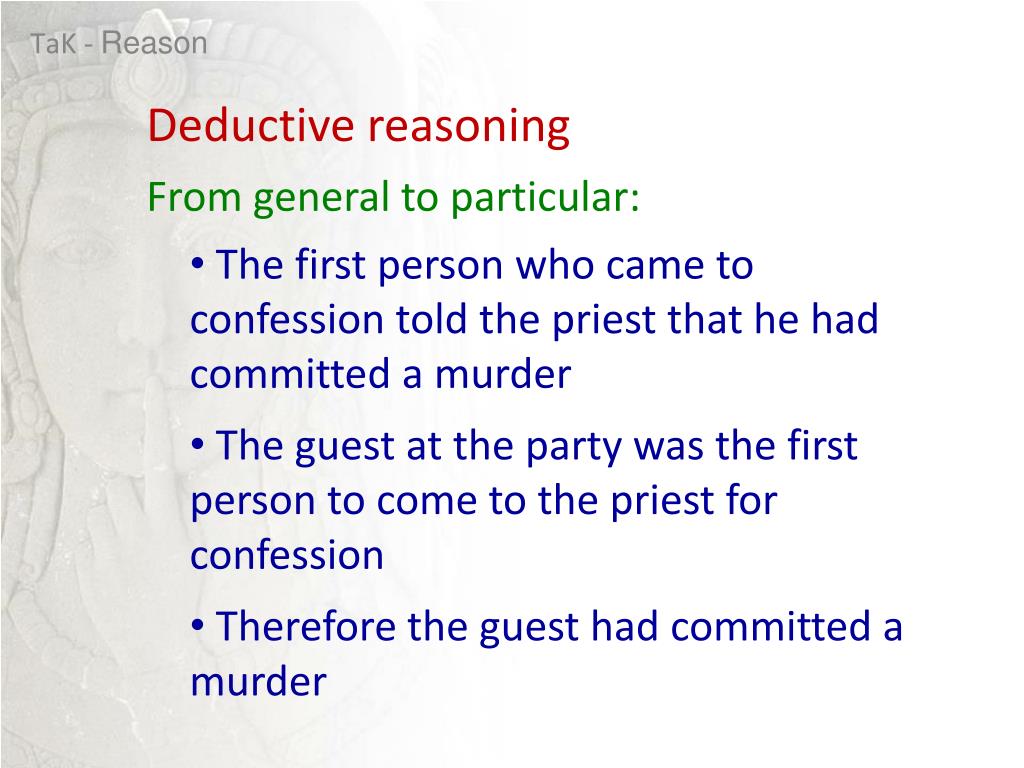 TaK - Reason

Deductive reasoning

From general to particular:

• The first person who came to confession told the priest that he had committed a murder

• The guest at the party was the first person to come to the priest for confession

• Therefore the guest had committed a murder